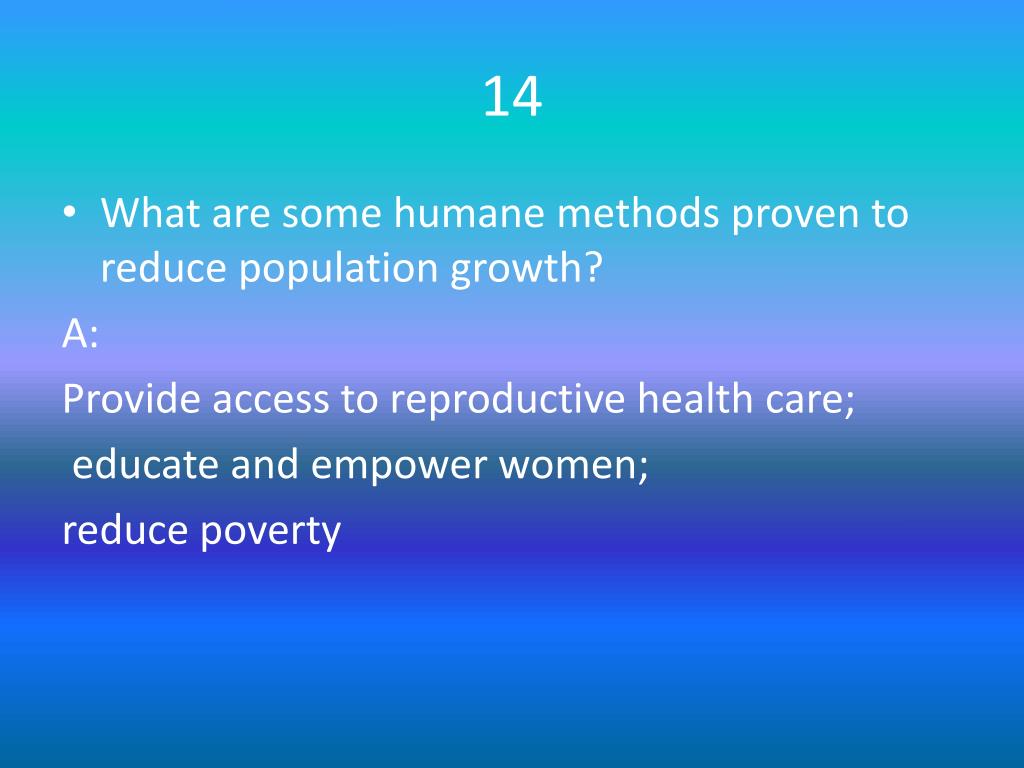 14

• What are some humane methods proven to reduce population growth?

A:

Provide access to reproductive health care;

educate and empower women;

reduce poverty